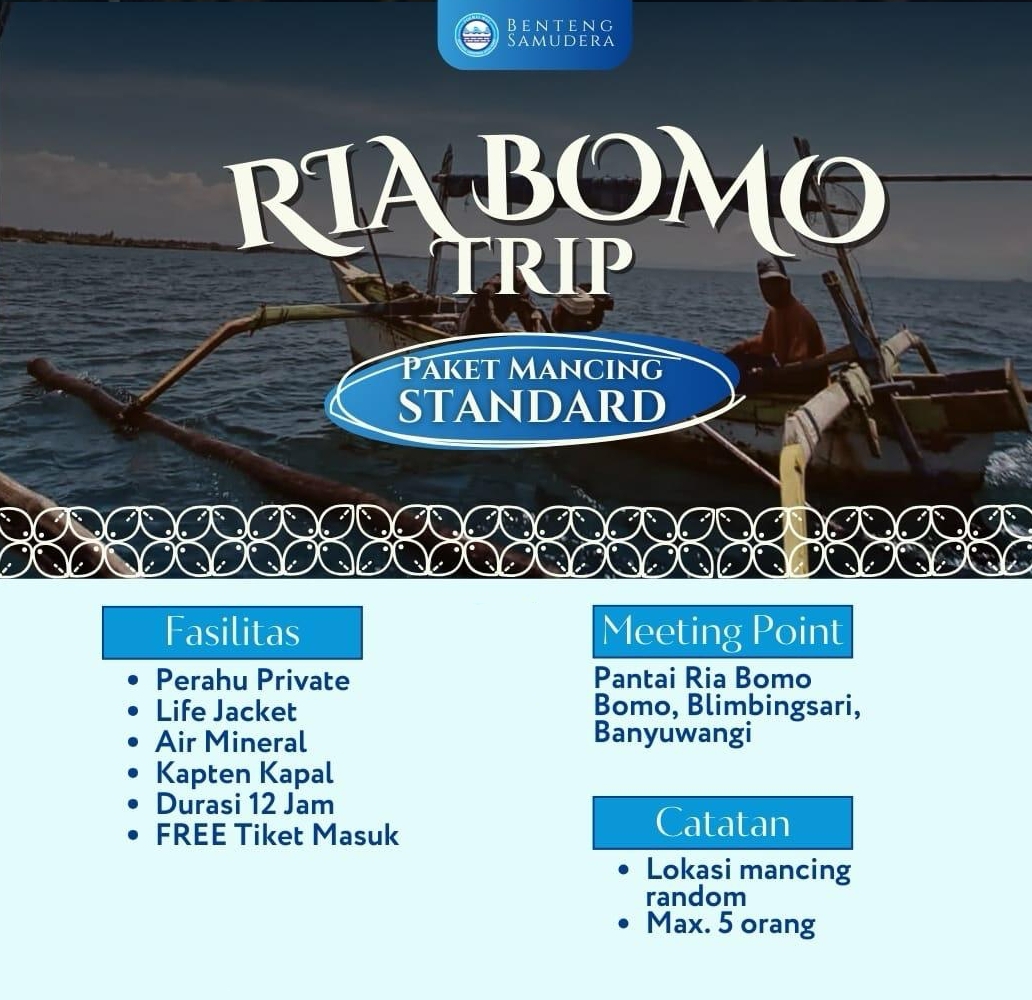 BENTENG SAMUDERA

RIA BOMO TRIP

PAKET MANCING STANDARD

Fasilitas
- Perahu Private
- Life Jacket
- Air Mineral
- Kapten Kapal
- Durasi 12 Jam
- FREE Tiket Masuk

Meeting Point
Pantai Ria Bomo Bomo, Blimbingsari, Banyuwangi

Catatan
- Lokasi mancing random
- Max. 5 orang